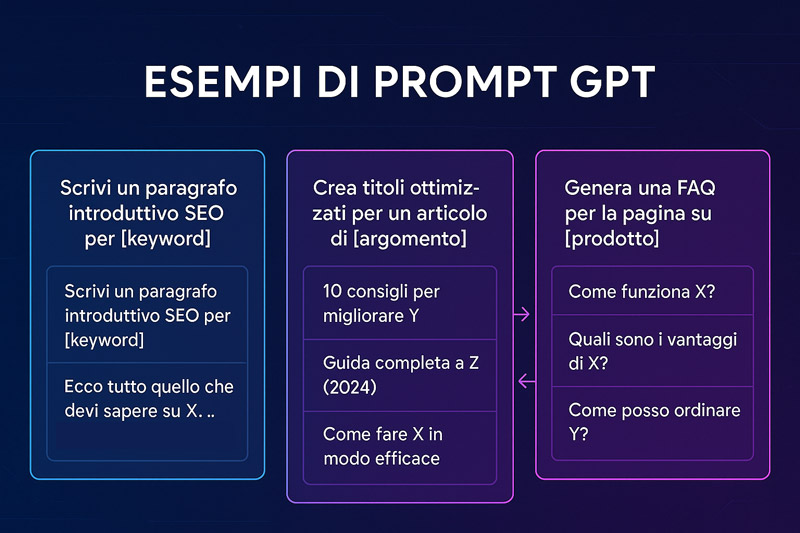 ESEMPI DI PROMPT GPT

Scrivi un paragrafo introduttivo SEO per [keyword]

Scrivi un paragrafo introduttivo SEO per [keyword]

Ecco tutto quello che devi sapere su X. ..

Crea titoli ottimizzati per un articolo di [argomento]

10 consigli per migliorare Y

Guida completa a Z (2024)

Come fare X in modo efficace

Genera una FAQ per la pagina su [prodotto]

Come funziona X?

Quali sono i vantaggi di X?

Come posso ordinare Y?